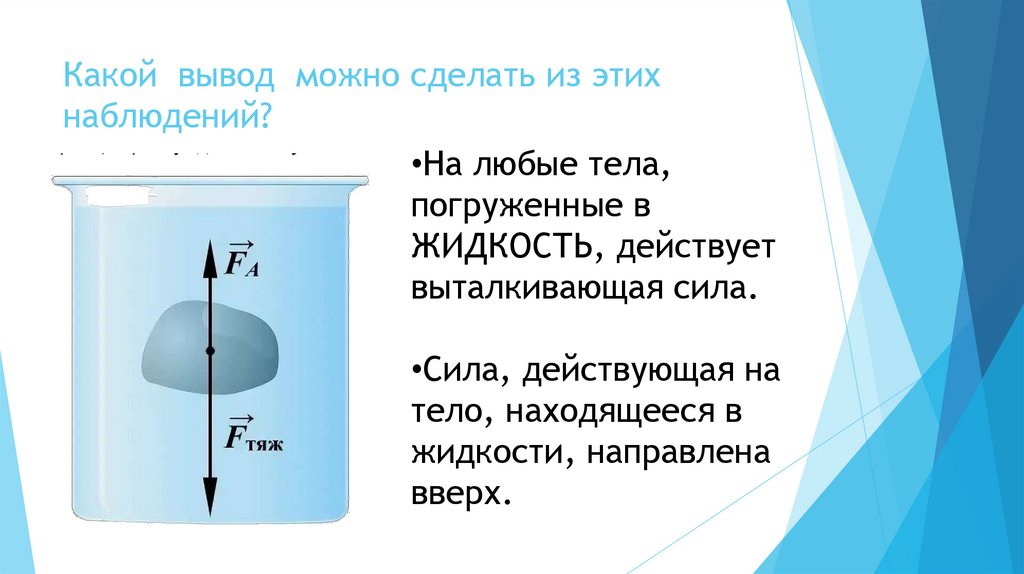 Какой вывод можно сделать из этих наблюдений?

$\vec{F}_A$

$\vec{F}_{тяж}$

•На любые тела, погруженные в ЖИДКОСТЬ, действует выталкивающая сила.

•Сила, действующая на тело, находящееся в жидкости, направлена вверх.